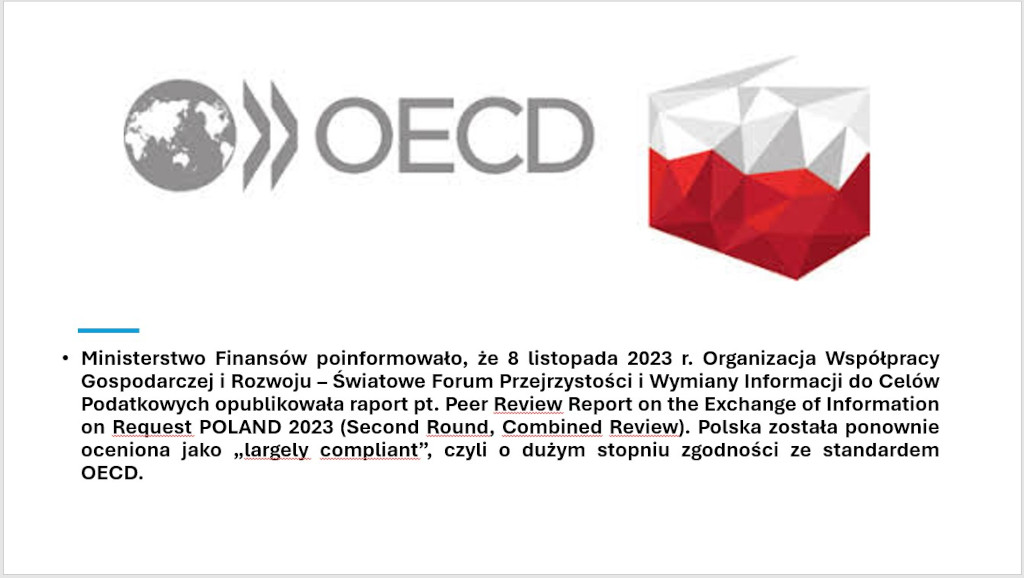 OECD

• Ministerstwo Finansów poinformowało, że 8 listopada 2023 r. Organizacja Współpracy Gospodarczej i Rozwoju – Światowe Forum Przejrzystości i Wymiany Informacji do Celów Podatkowych opublikowała raport pt. Peer Review Report on the Exchange of Information on Request POLAND 2023 (Second Round, Combined Review). Polska została ponownie oceniona jako „largely compliant”, czyli o dużym stopniu zgodności ze standardem OECD.